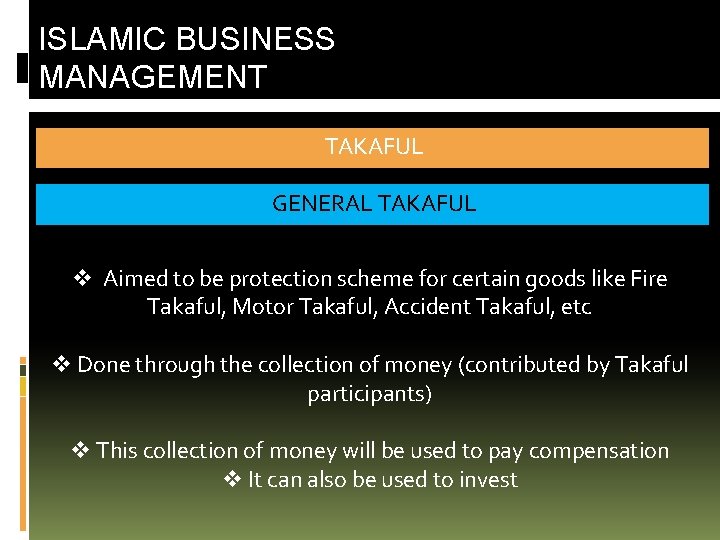 ISLAMIC BUSINESS MANAGEMENT

TAKAFUL

GENERAL TAKAFUL

❖ Aimed to be protection scheme for certain goods like Fire Takaful, Motor Takaful, Accident Takaful, etc

❖ Done through the collection of money (contributed by Takaful participants)

❖ This collection of money will be used to pay compensation
❖ It can also be used to invest